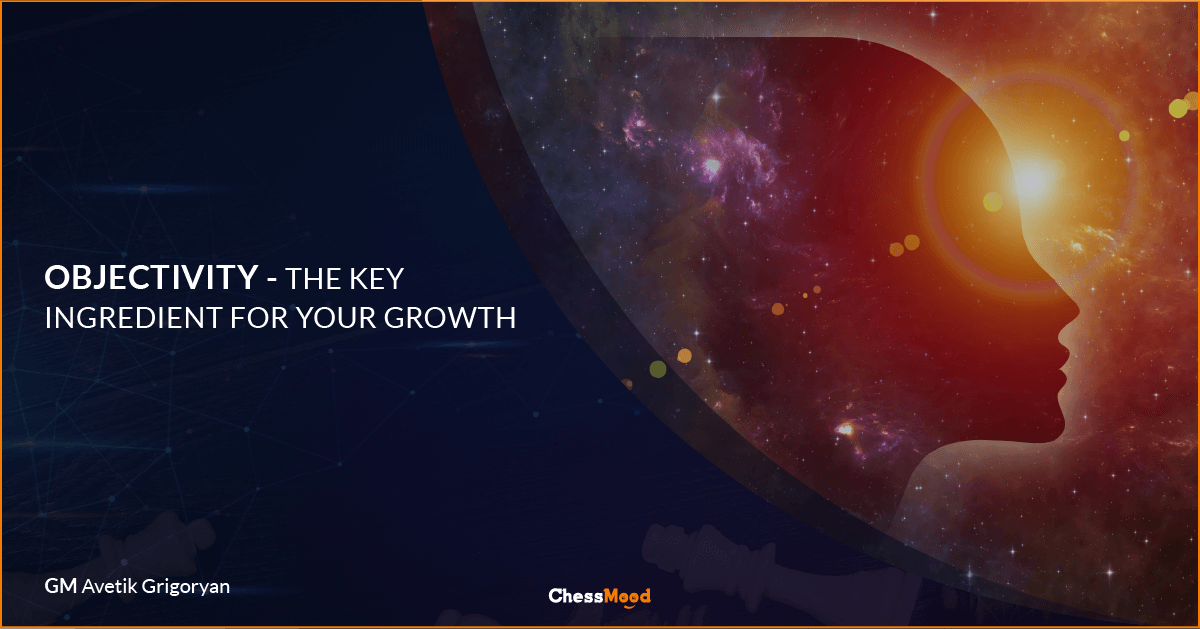 OBJECTIVITY - THE KEY INGREDIENT FOR YOUR GROWTH

GM Avetik Grigoryan

ChessMood